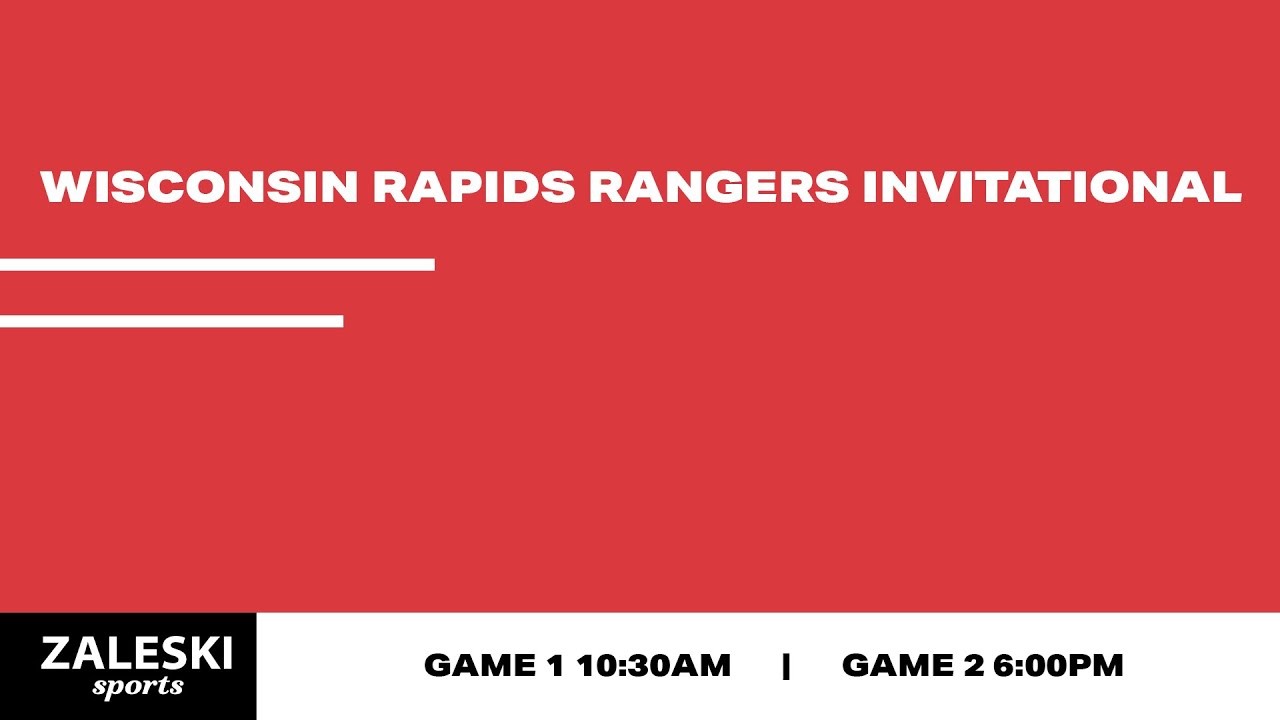 WISCONSIN RAPIDS RANGERS INVITATIONAL

ZALESKI
sports

GAME 1 10:30AM | GAME 2 6:00PM